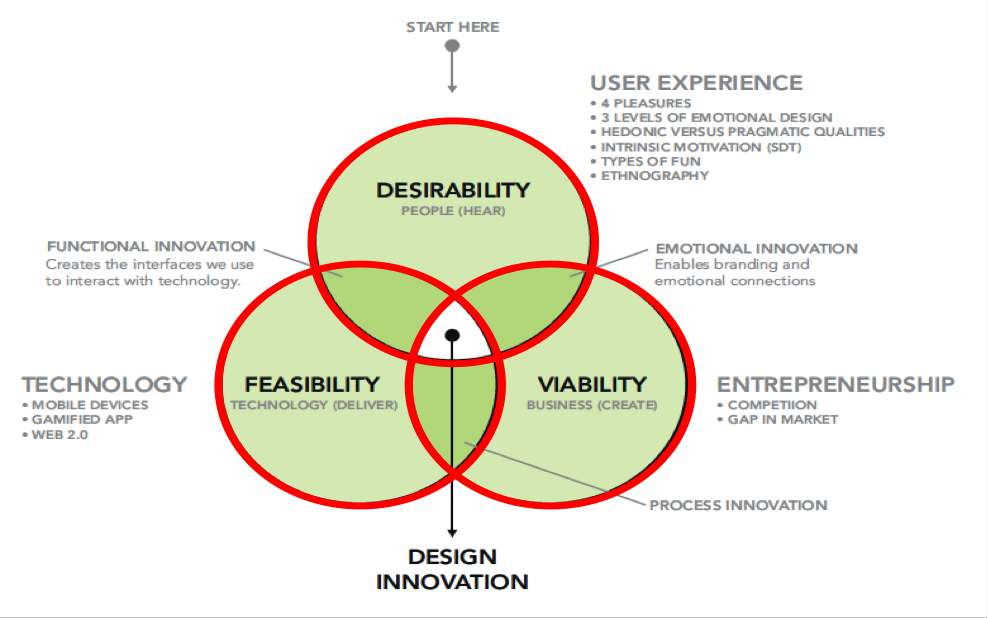 START HERE

USER EXPERIENCE
• 4 PLEASURES
• 3 LEVELS OF EMOTIONAL DESIGN
• HEDONIC VERSUS PRAGMATIC QUALITIES
• INTRINSIC MOTIVATION (SDT)
• TYPES OF FUN
• ETHNOGRAPHY

DESIRABILITY
PEOPLE (HEAR)

FUNCTIONAL INNOVATION
Creates the interfaces we use to interact with technology.

EMOTIONAL INNOVATION
Enables branding and emotional connections

TECHNOLOGY
• MOBILE DEVICES
• GAMIFIED APP
• WEB 2.0

FEASIBILITY
TECHNOLOGY (DELIVER)

VIABILITY
BUSINESS (CREATE)

ENTREPRENEURSHIP
• COMPETIION
• GAP IN MARKET

PROCESS INNOVATION

DESIGN
INNOVATION